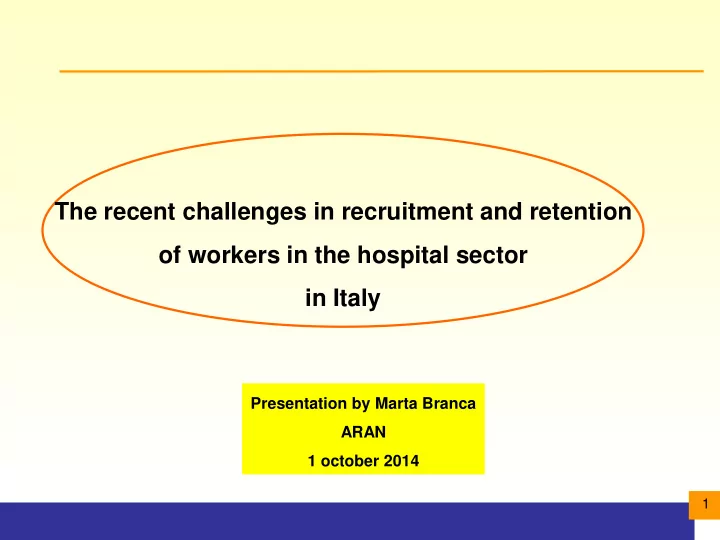 The recent challenges in recruitment and retention of workers in the hospital sector in Italy

Presentation by Marta Branca
ARAN
1 october 2014

1